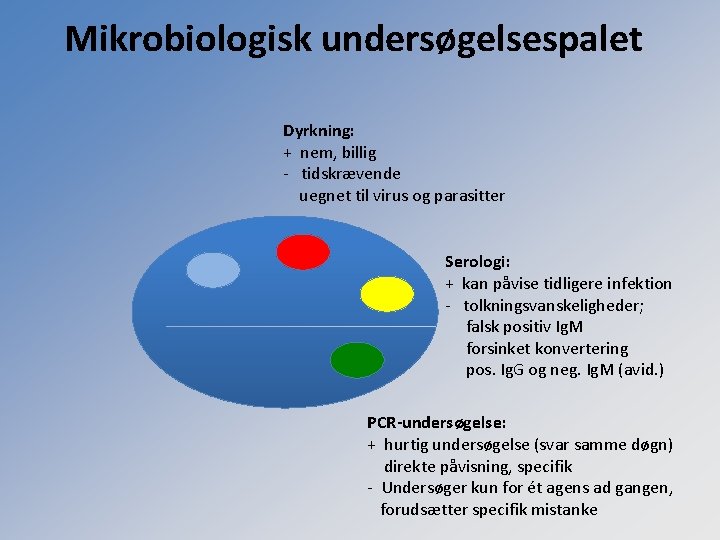 Mikrobiologisk undersøgelsespalet

Dyrkning:
+ nem, billig
- tidskrævende
uegnet til virus og parasitter

Serologi:
+ kan påvise tidligere infektion
- tolkningsvanskeligheder;
falsk positiv IgM
forsinket konvertering
pos. IgG og neg. IgM (avid.)

PCR-undersøgelse:
+ hurtig undersøgelse (svar samme døgn)
direkte påvisning, specifik
- Undersøger kun for ét agens ad gangen,
forudsætter specifik mistanke